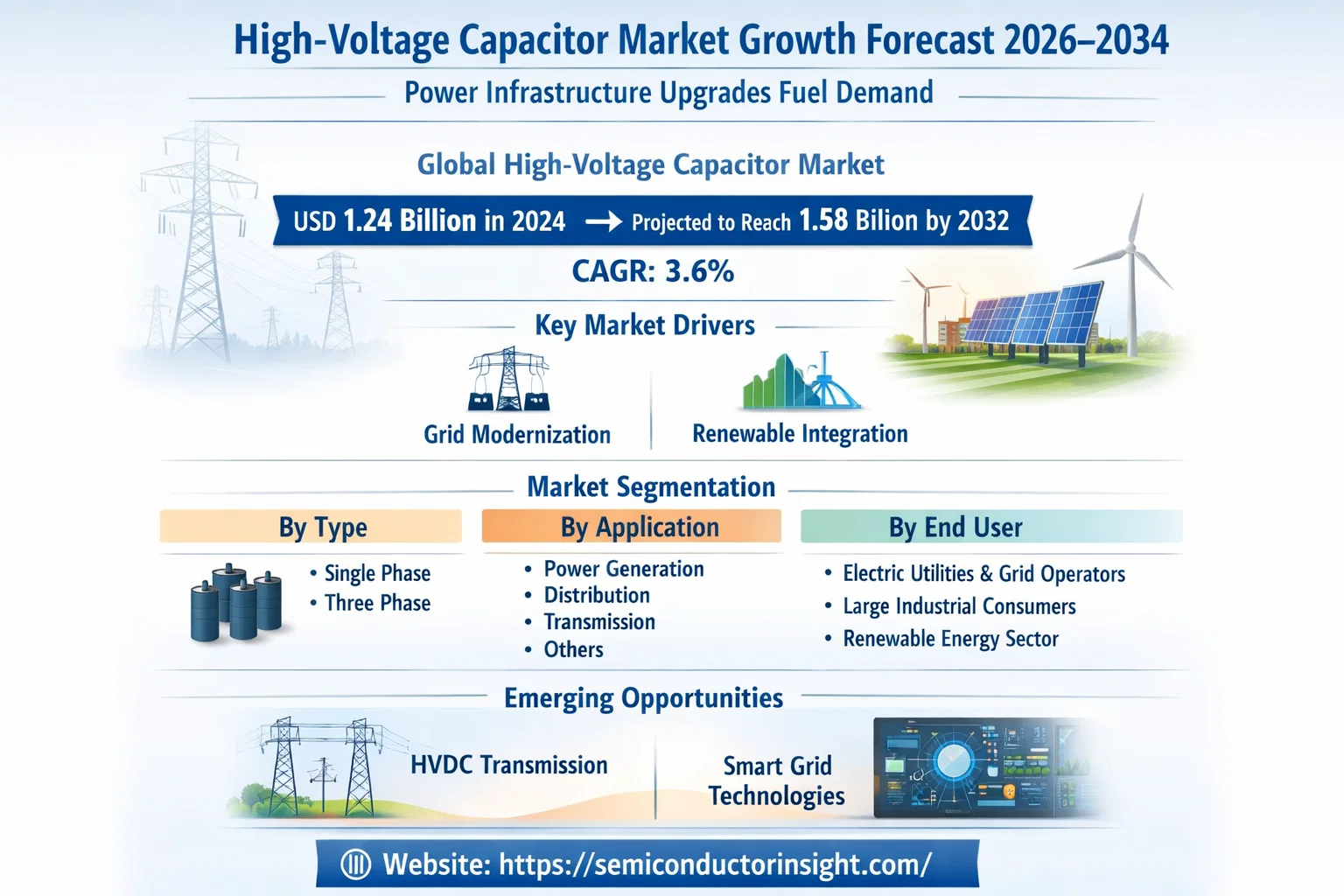 High-Voltage Capacitor Market Growth Forecast 2026–2034

Power Infrastructure Upgrades Fuel Demand

Global High-Voltage Capacitor Market

USD 1.24 Billion in 2024 → Projected to Reach 1.58 Bilion by 2032

CAGR: 3.6%

Key Market Drivers

Grid Modernization

Renewable Integration

Market Segmentation

By Type
• Single Phase
• Three Phase

By Application
• Power Generation
• Distribution
• Transmission
• Others

By End User
• Electric Utilities & Grid Operators
• Large Industrial Consumers
• Renewable Energy Sector

Emerging Opportunities

HVDC Transmission

Smart Grid Technologies

Website: https://semiconductorinsight.com/